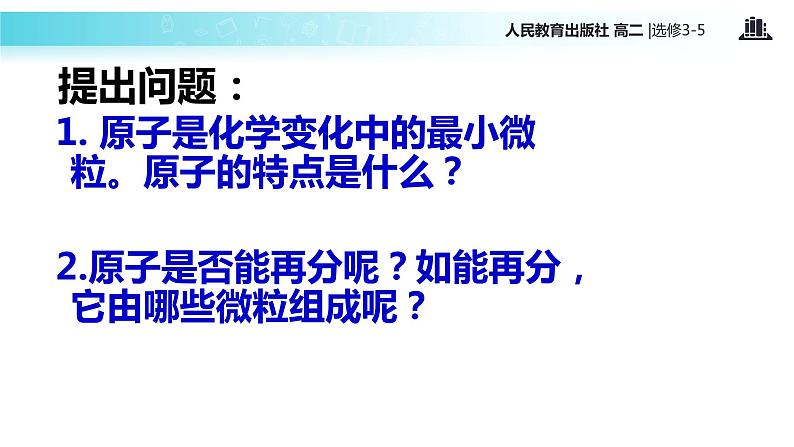 人民教育出版社 高二 |选修3-5

提出问题：

1. 原子是化学变化中的最小微粒。原子的特点是什么？

2.原子是否能再分呢？如能再分，它由哪些微粒组成呢？